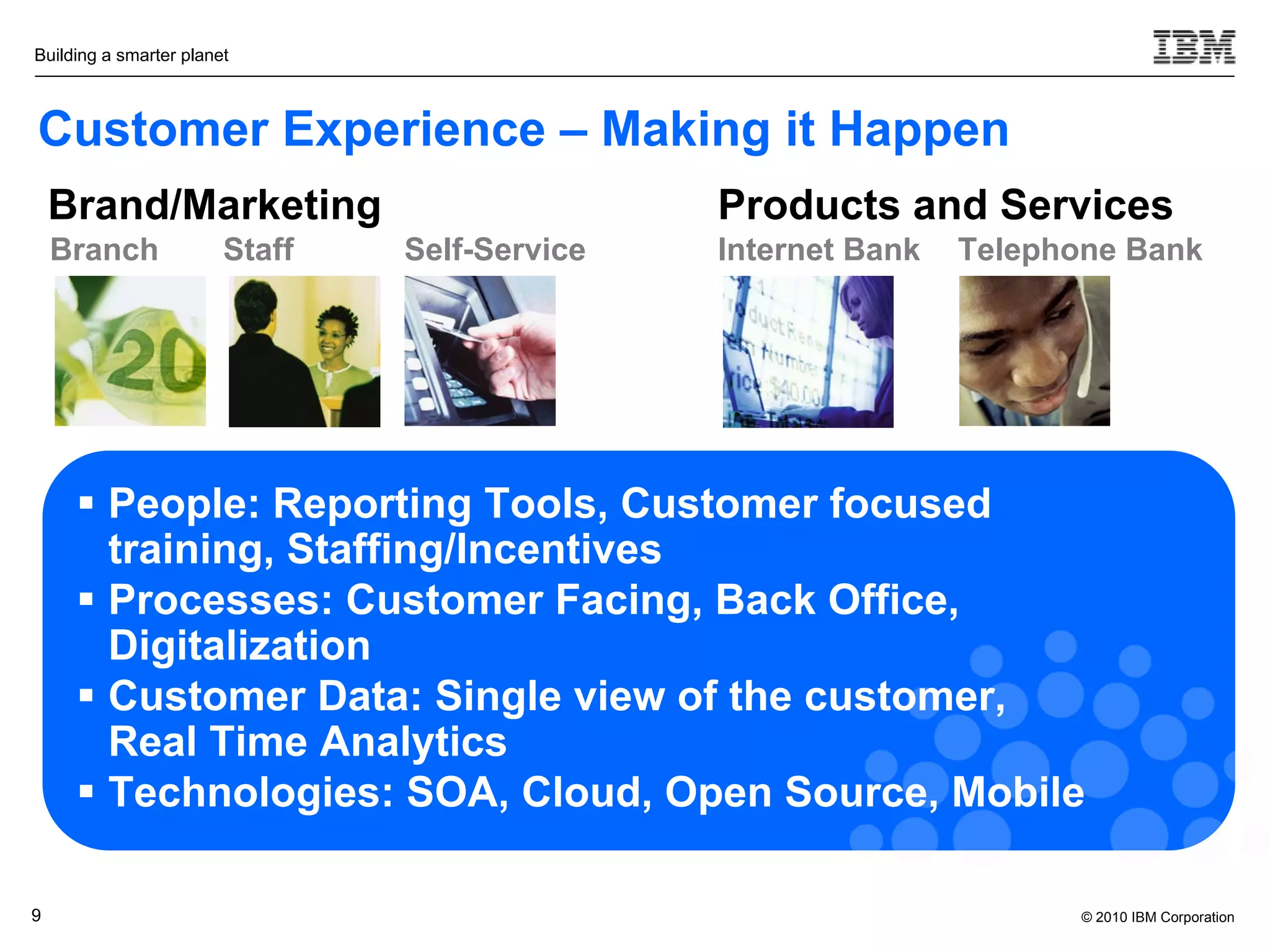 Building a smarter planet

IBM

Customer Experience – Making it Happen

Brand/Marketing

Branch Staff Self-Service

Products and Services

Internet Bank Telephone Bank

20

▪ People: Reporting Tools, Customer focused training, Staffing/Incentives
▪ Processes: Customer Facing, Back Office, Digitalization
▪ Customer Data: Single view of the customer, Real Time Analytics
▪ Technologies: SOA, Cloud, Open Source, Mobile

9

© 2010 IBM Corporation